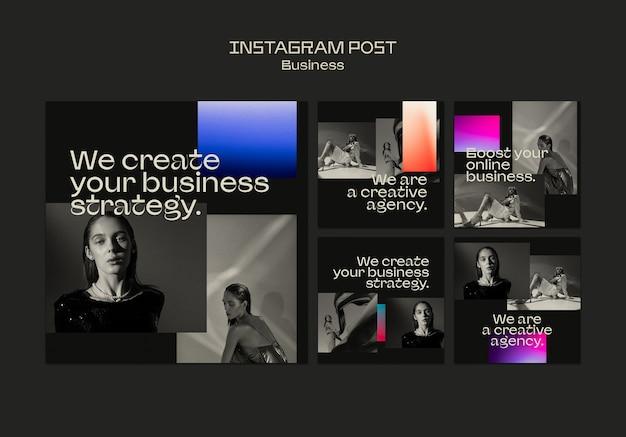 INSTAGRAM POST
Business

We create your business strategy.

We are a creative agency.

Boost your online business.

We create your business strategy.

We are a creative agency.